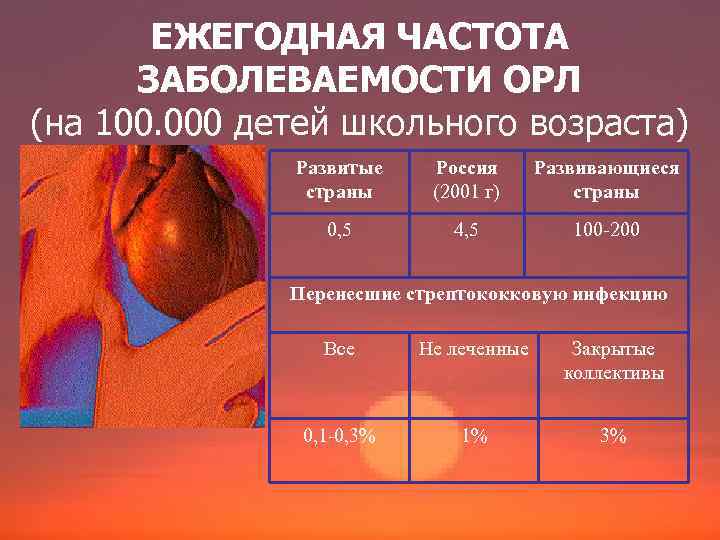 ЕЖЕГОДНАЯ ЧАСТОТА ЗАБОЛЕВАЕМОСТИ ОРЛ
(на 100.000 детей школьного возраста)

| Развитые страны | Россия (2001 г) | Развивающиеся страны |
|---|---|---|
| 0,5 | 4,5 | 100-200 |
| Перенесшие стрептококковую инфекцию | | |
| Все | Не леченные | Закрытые коллективы |
| 0,1-0,3% | 1% | 3% |